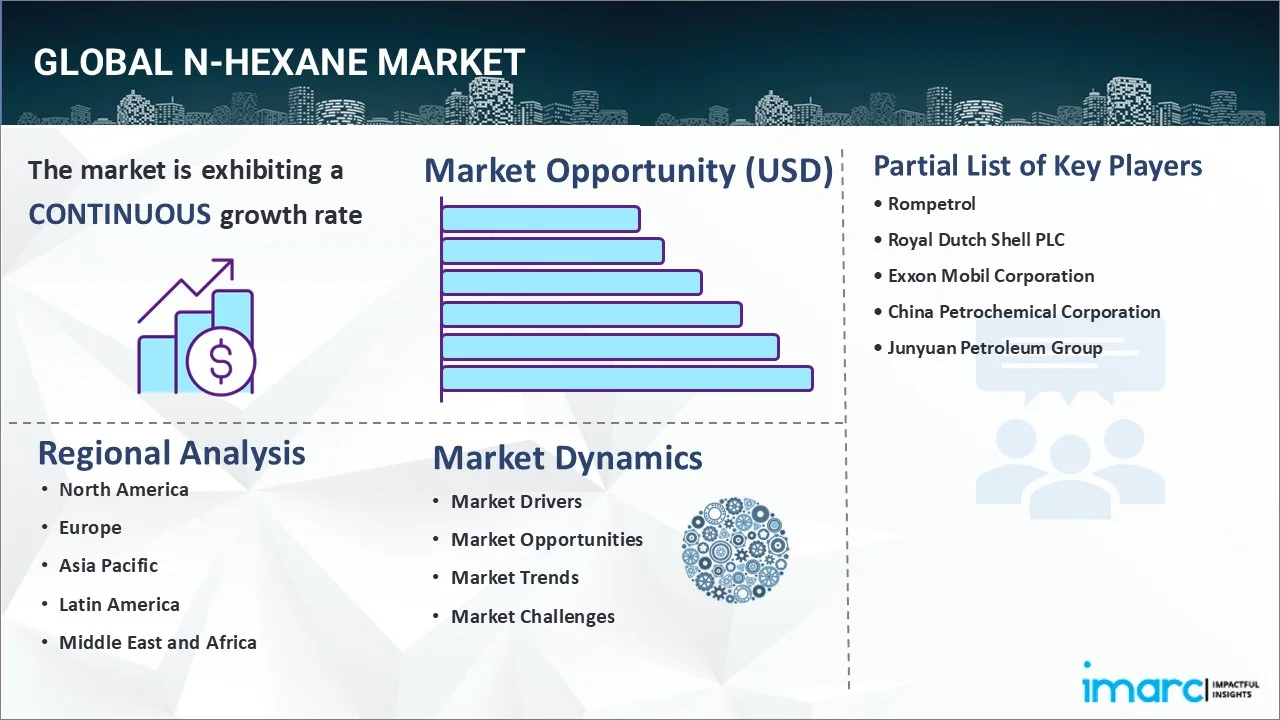 GLOBAL N-HEXANE MARKET

The market is exhibiting a CONTINUOUS growth rate

Market Opportunity (USD)

Partial List of Key Players
• Rompetrol
• Royal Dutch Shell PLC
• Exxon Mobil Corporation
• China Petrochemical Corporation
• Junyuan Petroleum Group

Regional Analysis
• North America
• Europe
• Asia Pacific
• Latin America
• Middle East and Africa

Market Dynamics
• Market Drivers
• Market Opportunities
• Market Trends
• Market Challenges

imarc IMPACTFUL INSIGHTS